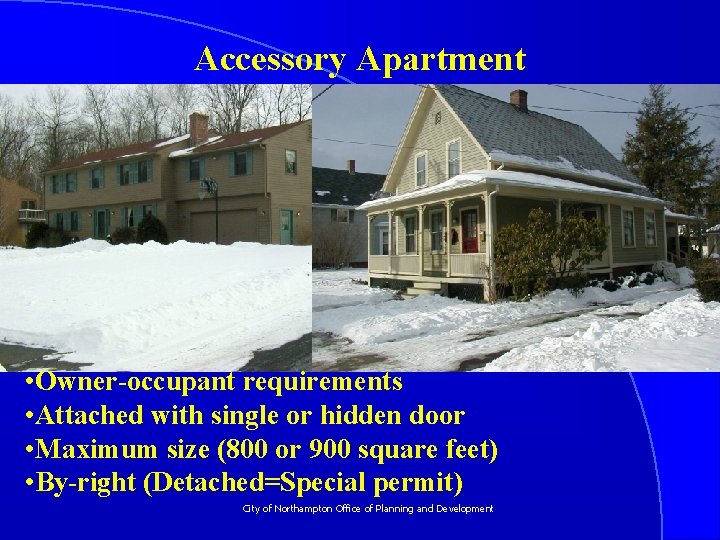 Accessory Apartment

•Owner-occupant requirements
•Attached with single or hidden door
•Maximum size (800 or 900 square feet)
•By-right (Detached=Special permit)

City of Northampton Office of Planning and Development